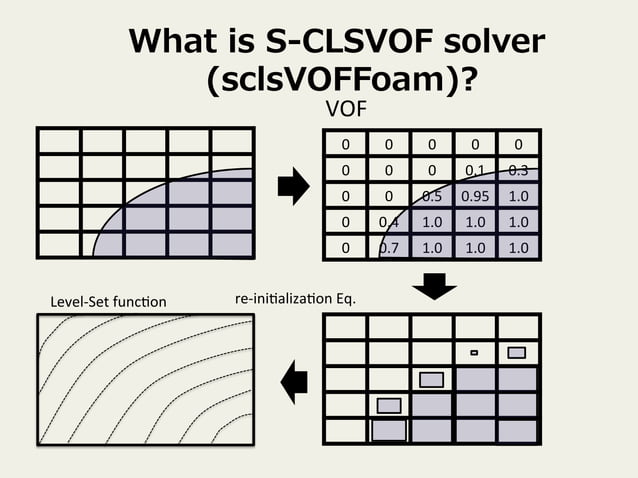 What is S-CLSVOF solver (sclsVOFFoam)?

VOF

| 0 | 0 | 0 | 0 | 0 |
|---|---|---|---|---|
| 0 | 0 | 0 | 0.1 | 0.3 |
| 0 | 0 | 0.5 | 0.95 | 1.0 |
| 0 | 0.4 | 1.0 | 1.0 | 1.0 |
| 0 | 0.7 | 1.0 | 1.0 | 1.0 |

Level-Set function

re-initialization Eq.